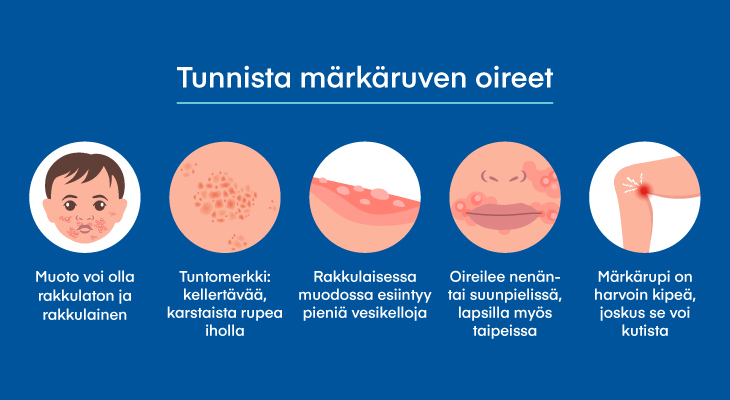 Tunnista märkäruven oireet

Muoto voi olla rakkulaton ja rakkulainen

Tuntomerkki: kellertävää, karstaista rupea iholla

Rakkulaisessa muodossa esiintyy pieniä vesikelloja

Oireilee nenän- tai suunpielissä, lapsilla myös taipeissa

Märkärupi on harvoin kipeä, joskus se voi kutista